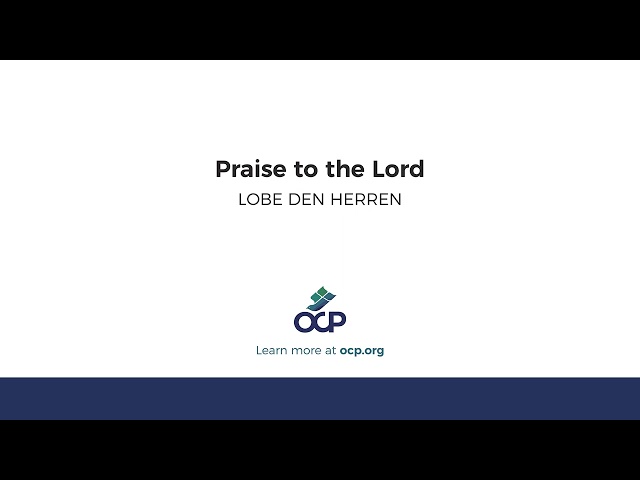 Praise to the Lord
LOBE DEN HERREN

OCP

Learn more at ocp.org